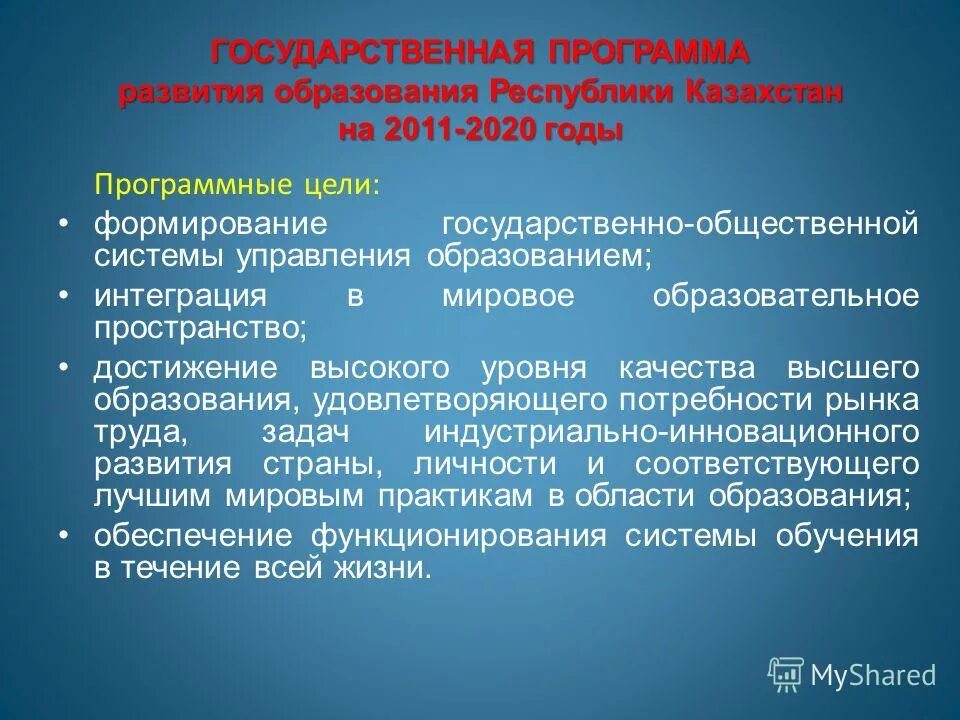 ГОСУДАРСТВЕННАЯ ПРОГРАММА
развития образования Республики Казахстан
на 2011-2020 годы

Программные цели:

• формирование государственно-общественной системы управления образованием;
• интеграция в мировое образовательное пространство;
• достижение высокого уровня качества высшего образования, удовлетворяющего потребности рынка труда, задач индустриально-инновационного развития страны, личности и соответствующего лучшим мировым практикам в области образования;
• обеспечение функционирования системы обучения в течение всей жизни.

MyShared